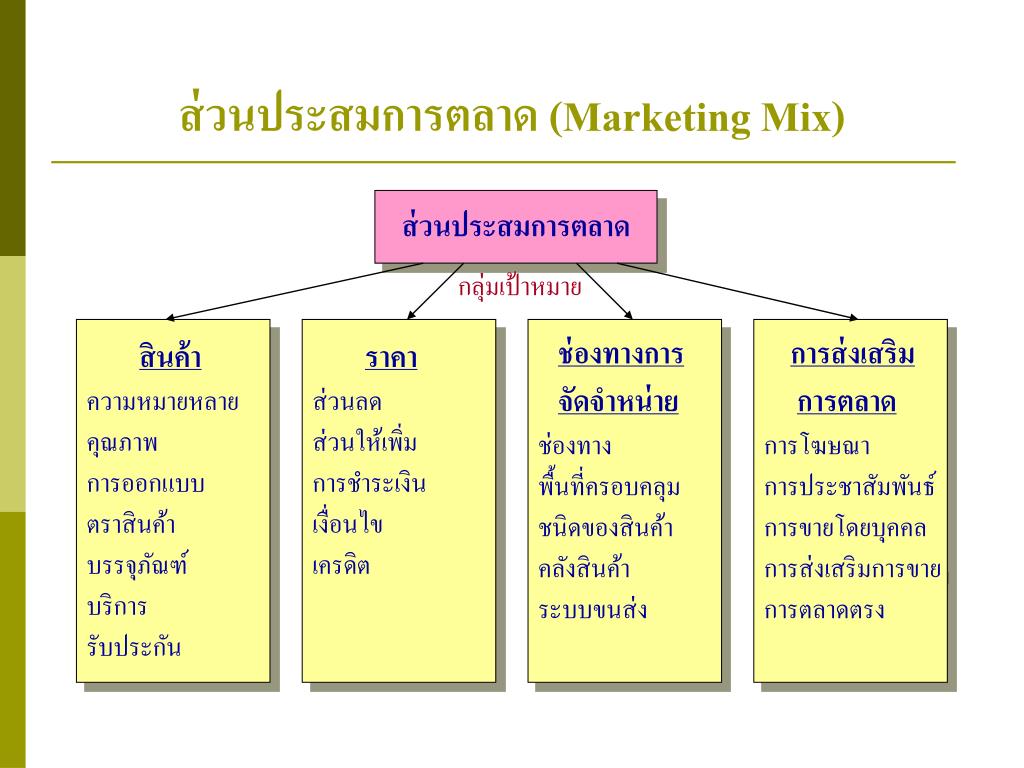 ส่วนประสมการตลาด (Marketing Mix)

ส่วนประสมการตลาด

กลุ่มเป้าหมาย

สินค้า
ความหมายหลาย
คุณภาพ
การออกแบบ
ตราสินค้า
บรรจุภัณฑ์
บริการ
รับประกัน

ราคา
ส่วนลด
ส่วนให้เพิ่ม
การชำระเงิน
เงื่อนไข
เครดิต

ช่องทางการจัดจำหน่าย
ช่องทาง
พื้นที่ครอบคลุม
ชนิดของสินค้า
คลังสินค้า
ระบบขนส่ง

การส่งเสริมการตลาด
การโฆษณา
การประชาสัมพันธ์
การขายโดยบุคคล
การส่งเสริมการขาย
การตลาดตรง